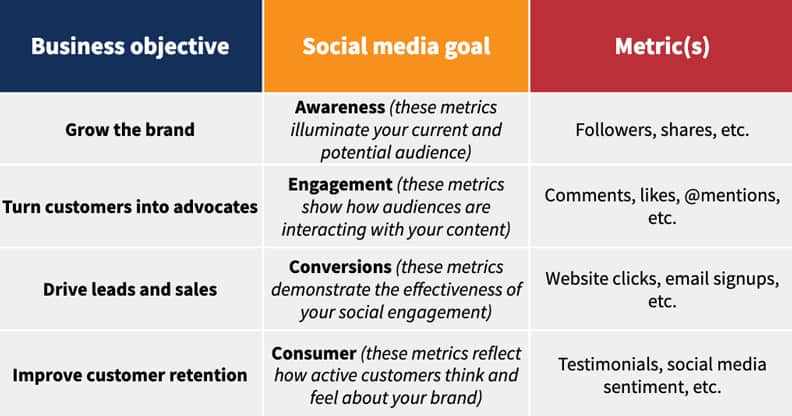 | Business objective | Social media goal | Metric(s) |
|---|---|---|
| Grow the brand | Awareness (these metrics illuminate your current and potential audience) | Followers, shares, etc. |
| Turn customers into advocates | Engagement (these metrics show how audiences are interacting with your content) | Comments, likes, @mentions, etc. |
| Drive leads and sales | Conversions (these metrics demonstrate the effectiveness of your social engagement) | Website clicks, email signups, etc. |
| Improve customer retention | Consumer (these metrics reflect how active customers think and feel about your brand) | Testimonials, social media sentiment, etc. |